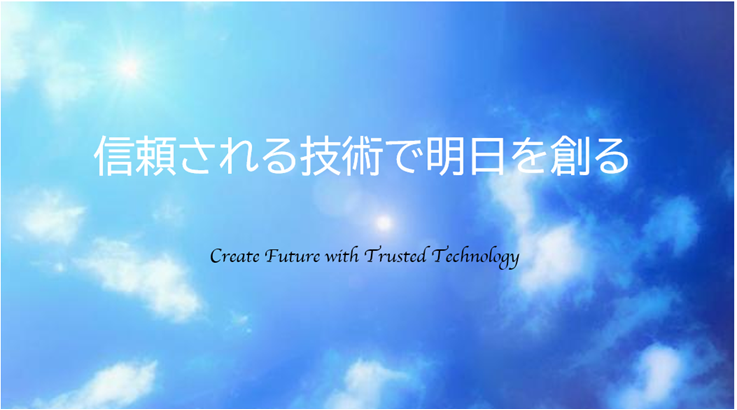 信頼される技術で明日を創る

Create Future with Trusted Technology